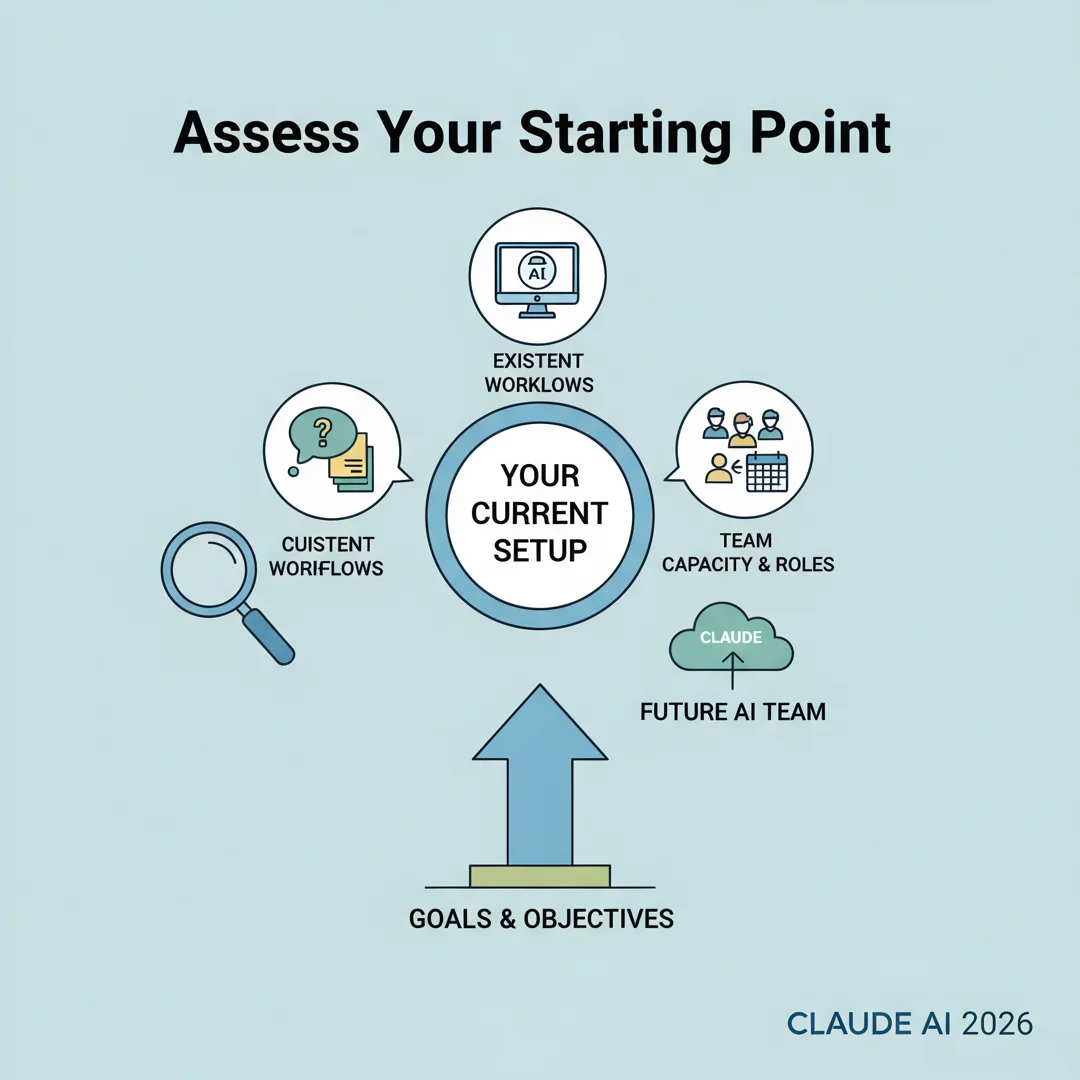 Assess Your Starting Point

AI

EXISTENT WORKLOWS

?

CUISTENT WORIFLOWS

YOUR CURRENT SETUP

TEAM CAPACITY & ROLES

CLAUDE

FUTURE AI TEAM

GOALS & OBJECTIVES

CLAUDE AI 2026